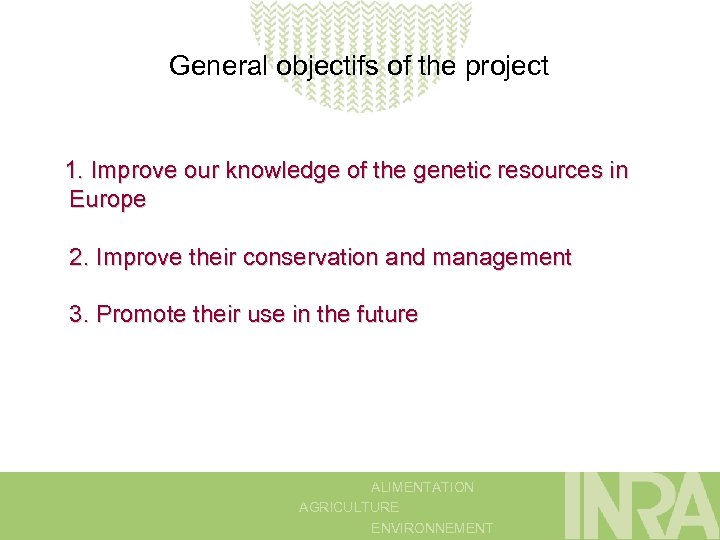 General objectifs of the project

1. Improve our knowledge of the genetic resources in Europe

2. Improve their conservation and management

3. Promote their use in the future

ALIMENTATION
AGRICULTURE
ENVIRONNEMENT

INRA